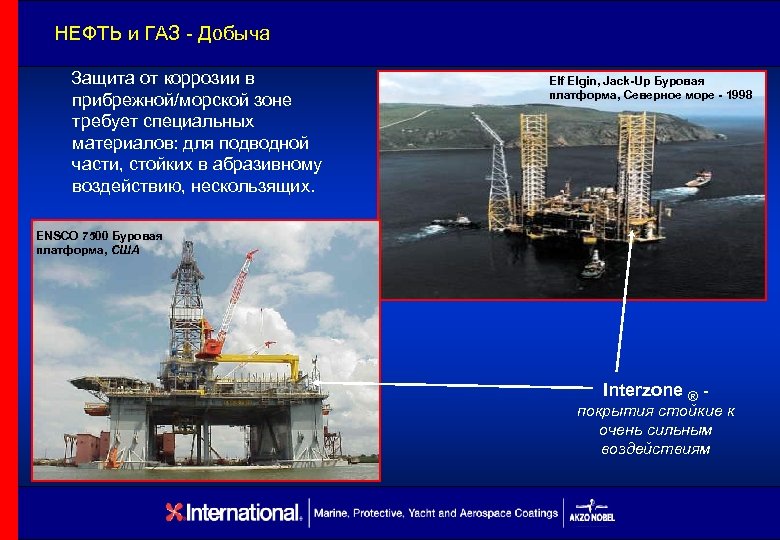 НЕФТЬ и ГАЗ - Добыча

Защита от коррозии в прибрежной/морской зоне требует специальных материалов: для подводной части, стойких в абразивному воздействию, нескользящих.

Elf Elgin, Jack-Up Буровая платформа, Северное море - 1998

ENSCO 7500 Буровая платформа, США

Interzone ® - покрытия стойкие к очень сильным воздействиям

International. Marine, Protective, Yacht and Aerospace Coatings AKZO NOBEL